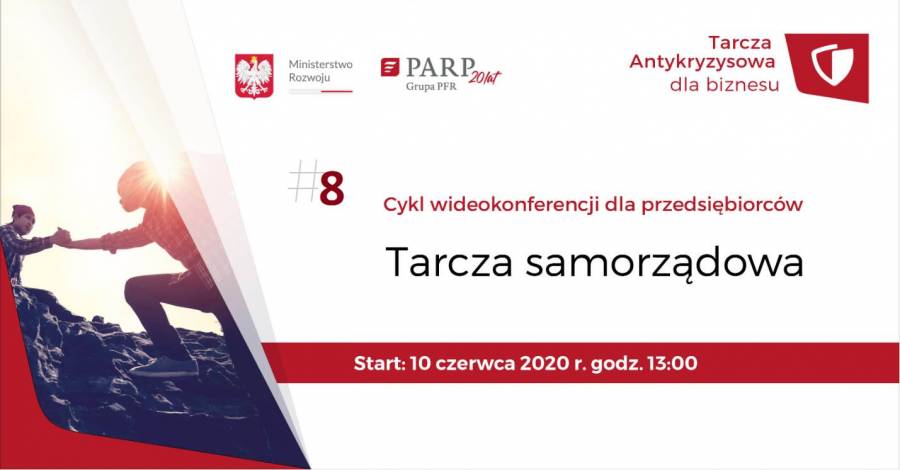 Ministerstwo Rozwoju

PARP 20 lat
Grupa PFR

Tarcza Antykryzysowa dla biznesu

#8

Cykl wideokonferencji dla przedsiębiorców

Tarcza samorządowa

Start: 10 czerwca 2020 r. godz. 13:00